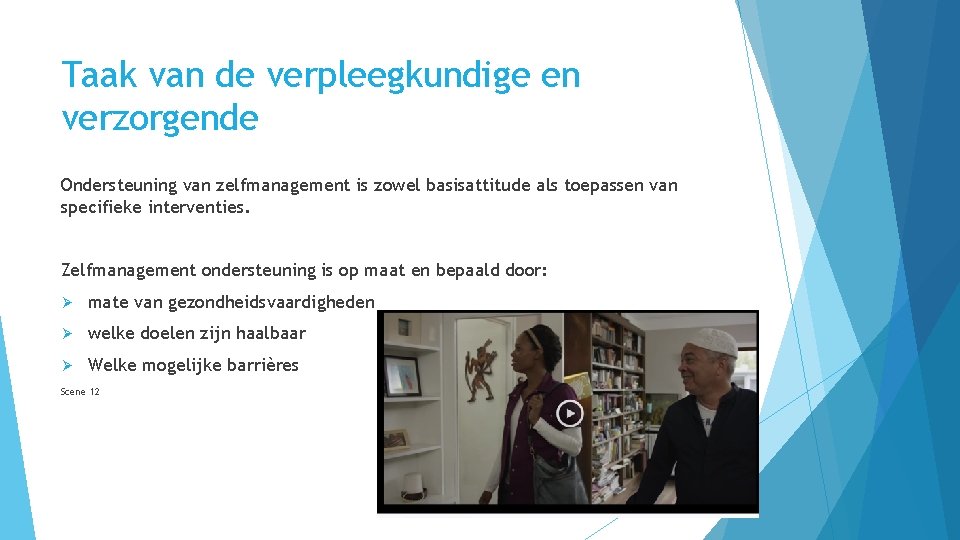 Taak van de verpleegkundige en verzorgende

Ondersteuning van zelfmanagement is zowel basisattitude als toepassen van specifieke interventies.

Zelfmanagement ondersteuning is op maat en bepaald door:

➢ mate van gezondheidsvaardigheden

➢ welke doelen zijn haalbaar

➢ Welke mogelijke barrières

Scene 12